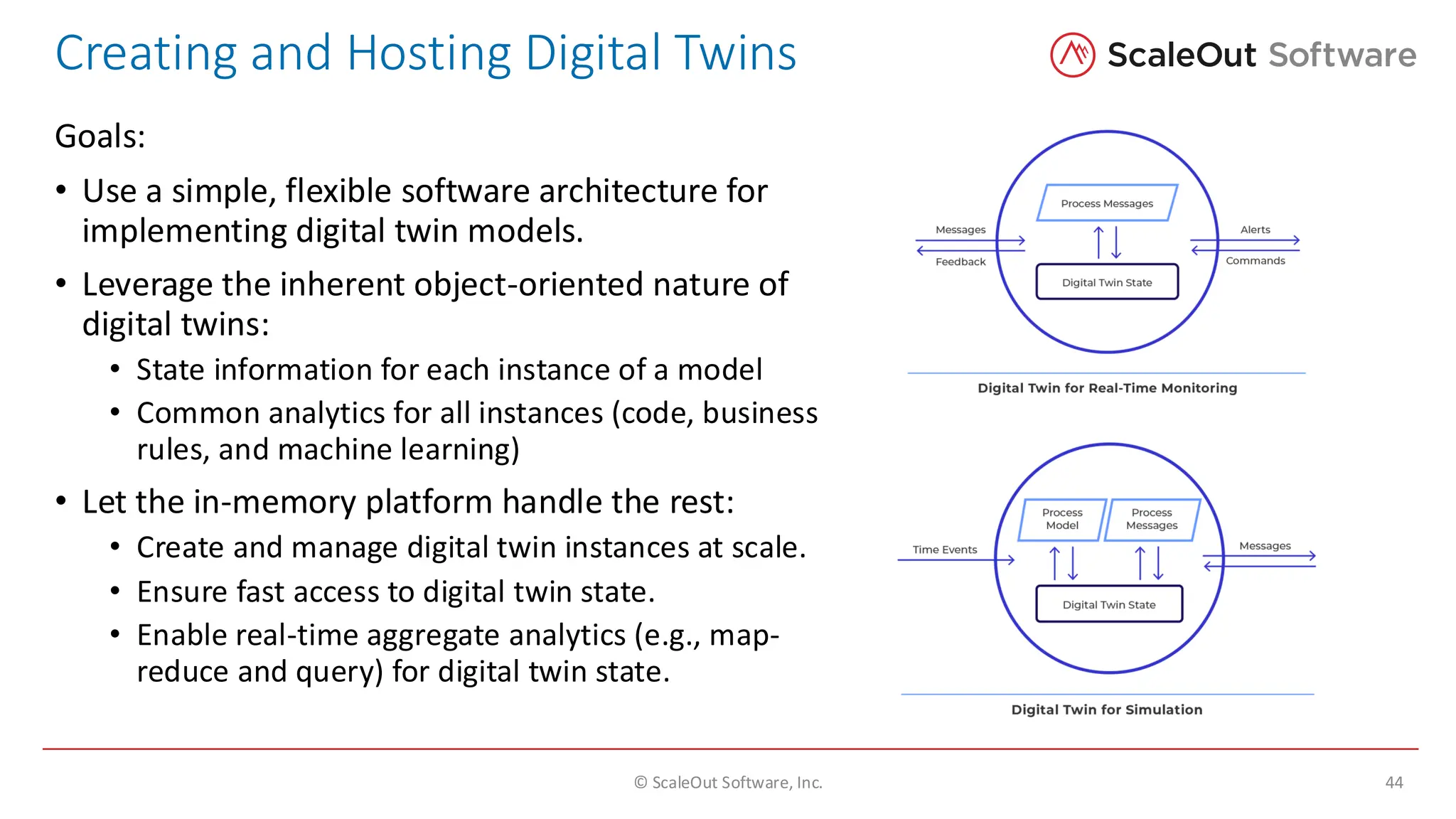 Creating and Hosting Digital Twins

ScaleOut Software

Goals:

• Use a simple, flexible software architecture for implementing digital twin models.

• Leverage the inherent object-oriented nature of digital twins:
  • State information for each instance of a model
  • Common analytics for all instances (code, business rules, and machine learning)

• Let the in-memory platform handle the rest:
  • Create and manage digital twin instances at scale.
  • Ensure fast access to digital twin state.
  • Enable real-time aggregate analytics (e.g., map-reduce and query) for digital twin state.

Process Messages
Messages
Feedback
Alerts
Commands
Digital Twin State

Digital Twin for Real-Time Monitoring

Process Model
Process Messages
Time Events
Messages
Digital Twin State

Digital Twin for Simulation

© ScaleOut Software, Inc.

44